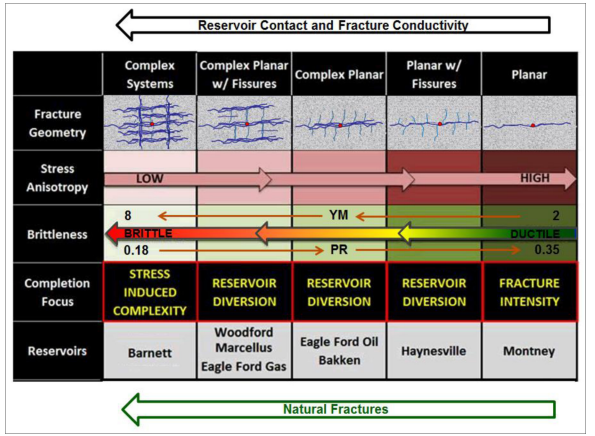 Reservoir Contact and Fracture Conductivity

| | Complex Systems | Complex Planar w/ Fissures | Complex Planar | Planar w/ Fissures | Planar |
|---|---|---|---|---|---|
| Fracture Geometry | | | | | |
| Stress Anisotropy | LOW | | | | HIGH |
| Brittleness | 8 BRITTLE 0.18 | | YM PR | | 2 DUCTILE 0.35 |
| Completion Focus | STRESS INDUCED COMPLEXITY | RESERVOIR DIVERSION | RESERVOIR DIVERSION | RESERVOIR DIVERSION | FRACTURE INTENSITY |
| Reservoirs | Barnett | Woodford Marcellus Eagle Ford Gas | Eagle Ford Oil Bakken | Haynesville | Montney |

Natural Fractures